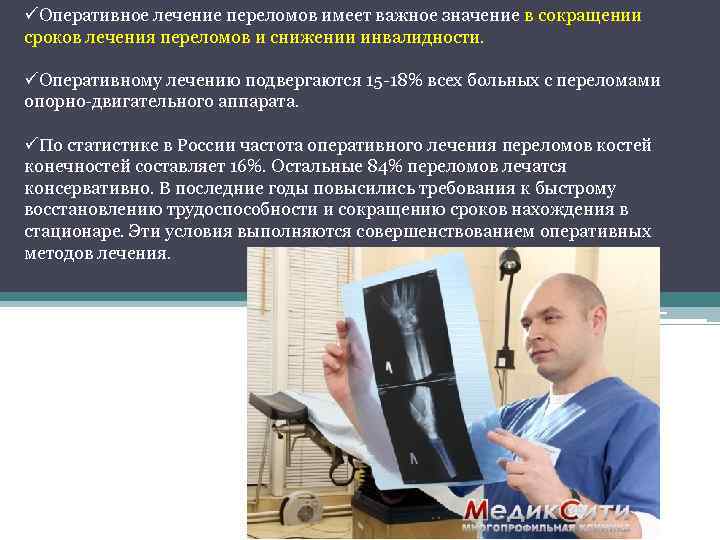 ✓Оперативное лечение переломов имеет важное значение в сокращении сроков лечения переломов и снижении инвалидности.

✓Оперативному лечению подвергаются 15-18% всех больных с переломами опорно-двигательного аппарата.

✓По статистике в России частота оперативного лечения переломов костей конечностей составляет 16%. Остальные 84% переломов лечатся консервативно. В последние годы повысились требования к быстрому восстановлению трудоспособности и сокращению сроков нахождения в стационаре. Эти условия выполняются совершенствованием оперативных методов лечения.

МедикСити
многопрофильная клиника